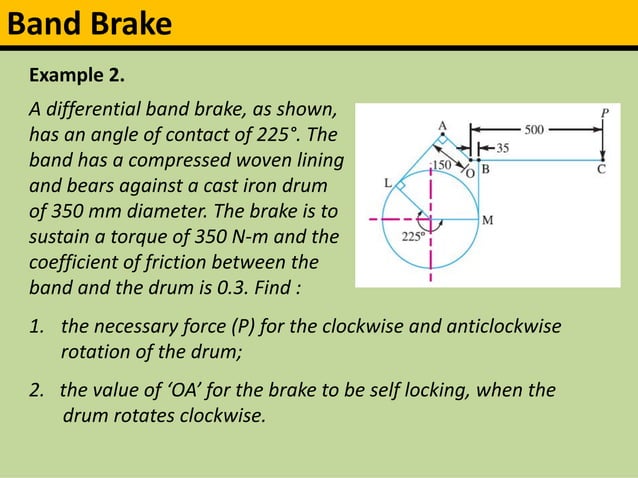 Band Brake

Example 2.

A differential band brake, as shown, has an angle of contact of 225°. The band has a compressed woven lining and bears against a cast iron drum of 350 mm diameter. The brake is to sustain a torque of 350 N-m and the coefficient of friction between the band and the drum is 0.3. Find :

A
P
500
35
150
O
B
C
L
M
225°

1. the necessary force (P) for the clockwise and anticlockwise rotation of the drum;

2. the value of 'OA' for the brake to be self locking, when the drum rotates clockwise.